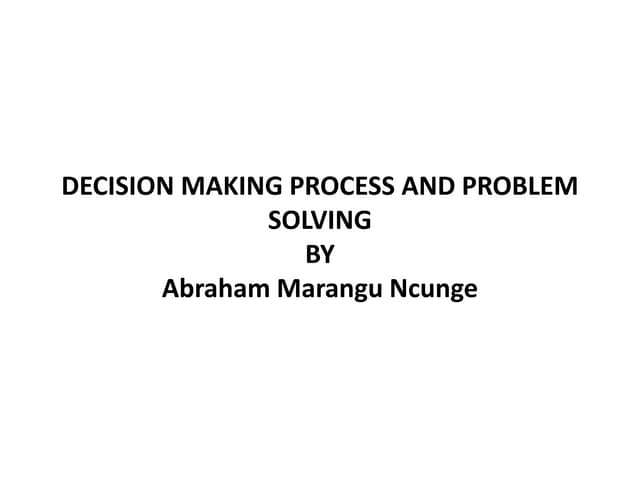 DECISION MAKING PROCESS AND PROBLEM SOLVING
BY
Abraham Marangu Ncunge